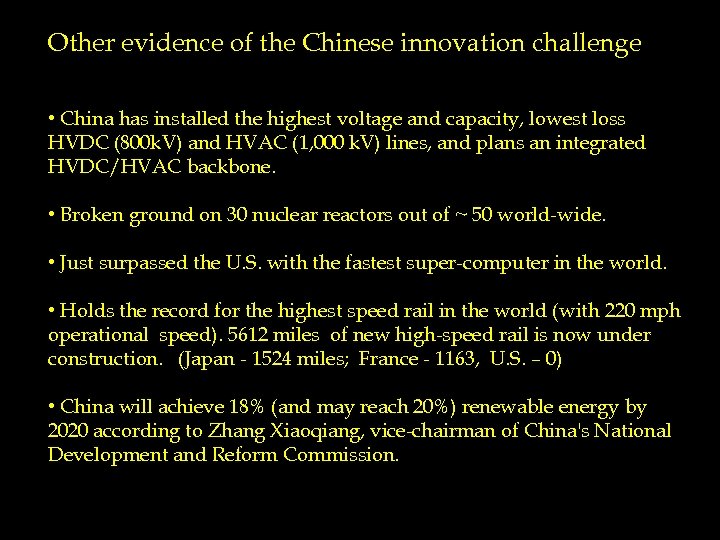 Other evidence of the Chinese innovation challenge

• China has installed the highest voltage and capacity, lowest loss HVDC (800kV) and HVAC (1,000 kV) lines, and plans an integrated HVDC/HVAC backbone.

• Broken ground on 30 nuclear reactors out of ~ 50 world-wide.

• Just surpassed the U.S. with the fastest super-computer in the world.

• Holds the record for the highest speed rail in the world (with 220 mph operational speed). 5612 miles of new high-speed rail is now under construction. (Japan - 1524 miles; France - 1163, U.S. – 0)

• China will achieve 18% (and may reach 20%) renewable energy by 2020 according to Zhang Xiaoqiang, vice-chairman of China's National Development and Reform Commission.